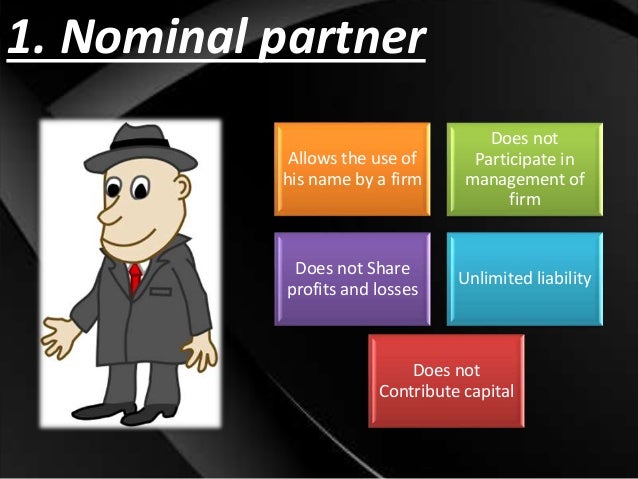 1. Nominal partner

Allows the use of his name by a firm

Does not Participate in management of firm

Does not Share profits and losses

Unlimited liability

Does not Contribute capital